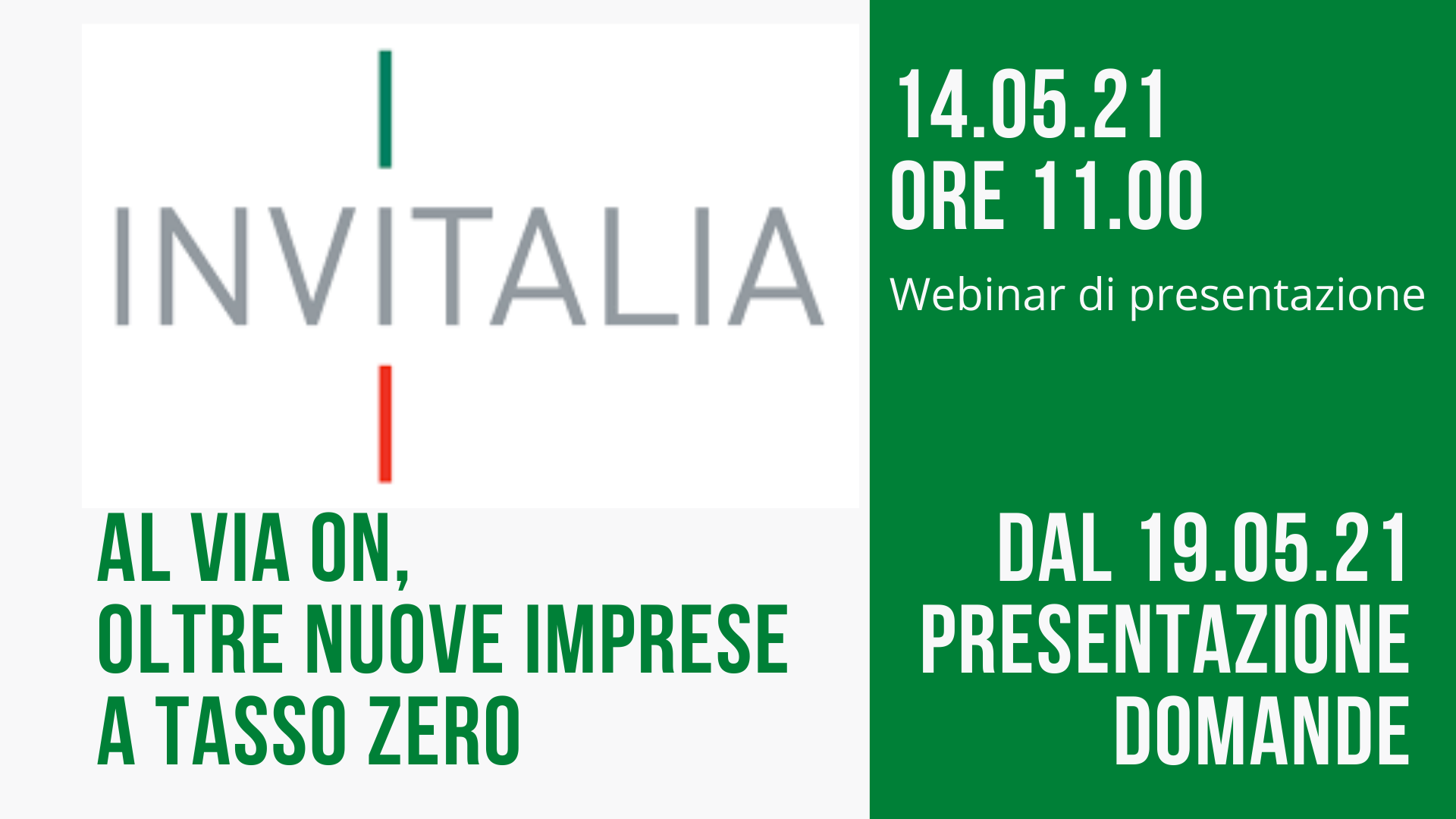 INVITALIA

AL VIA ON,
OLTRE NUOVE IMPRESE
A TASSO ZERO

14.05.21
ORE 11.00

Webinar di presentazione

DAL 19.05.21
PRESENTAZIONE
DOMANDE